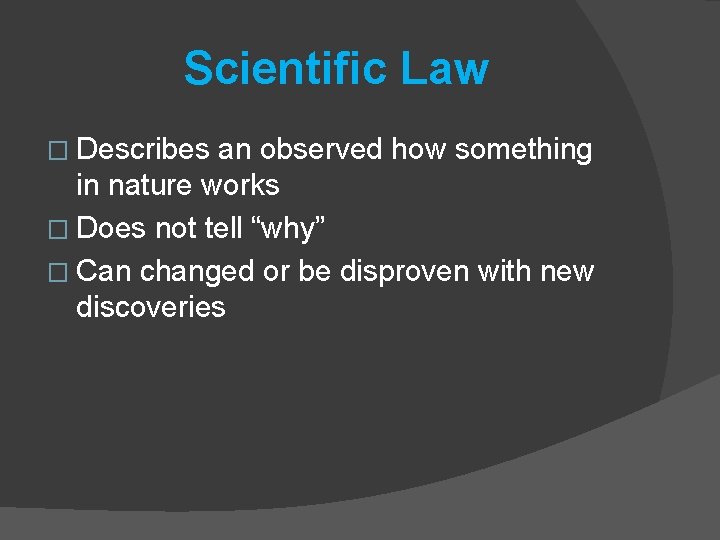 Scientific Law

□ Describes an observed how something in nature works
□ Does not tell “why”
□ Can changed or be disproven with new discoveries